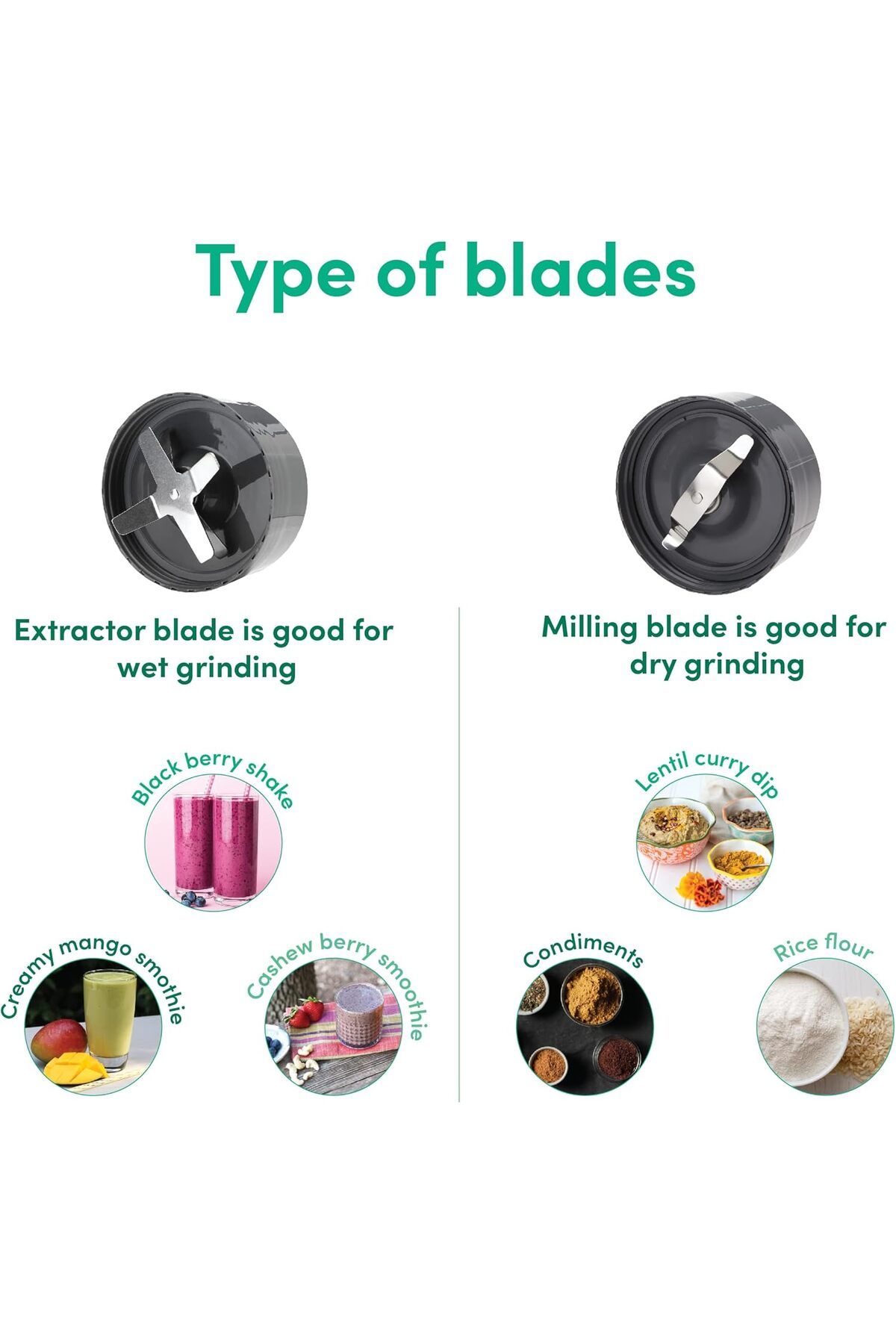 Type of blades

Extractor blade is good for wet grinding

Black berry shake

Creamy mango smothie

Cashew berry smoothie

Milling blade is good for dry grinding

Lentil curry dip

Condiments

Rice flour